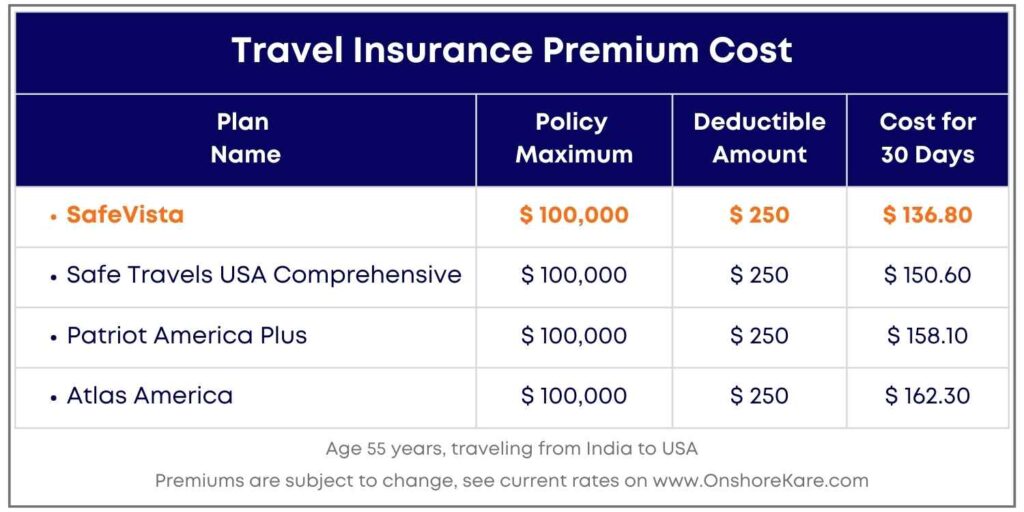 Travel Insurance Premium Cost

| Plan Name | Policy Maximum | Deductible Amount | Cost for 30 Days |
|---|---|---|---|
| • SafeVista | \$ 100,000 | \$ 250 | \$ 136.80 |
| • Safe Travels USA Comprehensive | \$ 100,000 | \$ 250 | \$ 150.60 |
| • Patriot America Plus | \$ 100,000 | \$ 250 | \$ 158.10 |
| • Atlas America | \$ 100,000 | \$ 250 | \$ 162.30 |

Age 55 years, traveling from India to USA

Premiums are subject to change, see current rates on www.OnshoreKare.com